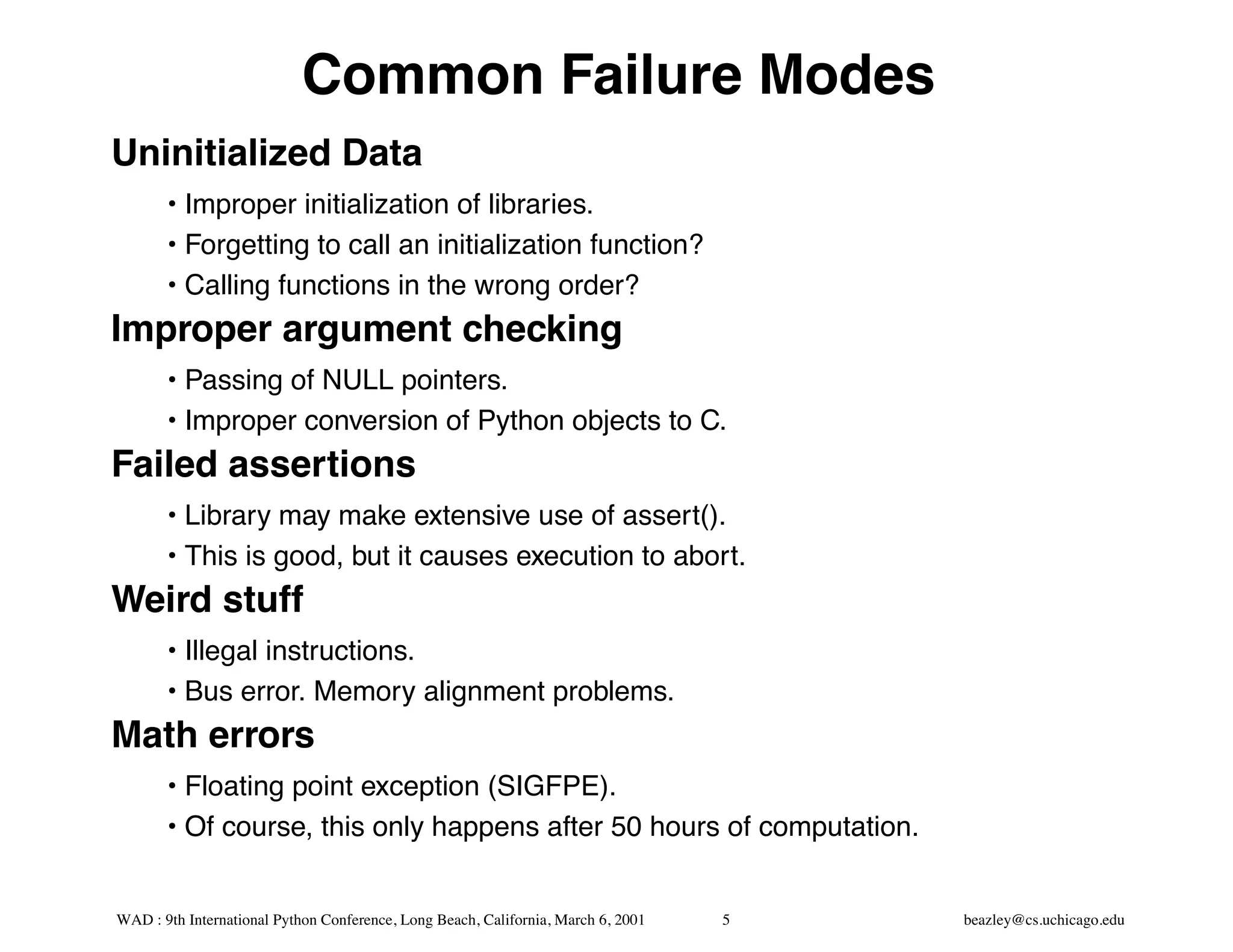 Common Failure Modes

Uninitialized Data

• Improper initialization of libraries.

• Forgetting to call an initialization function?

• Calling functions in the wrong order?

Improper argument checking

• Passing of NULL pointers.

• Improper conversion of Python objects to C.

Failed assertions

• Library may make extensive use of assert().

• This is good, but it causes execution to abort.

Weird stuff

• Illegal instructions.

• Bus error. Memory alignment problems.

Math errors

• Floating point exception (SIGFPE).

• Of course, this only happens after 50 hours of computation.

WAD : 9th International Python Conference, Long Beach, California, March 6, 2001 5 beazley@cs.uchicago.edu